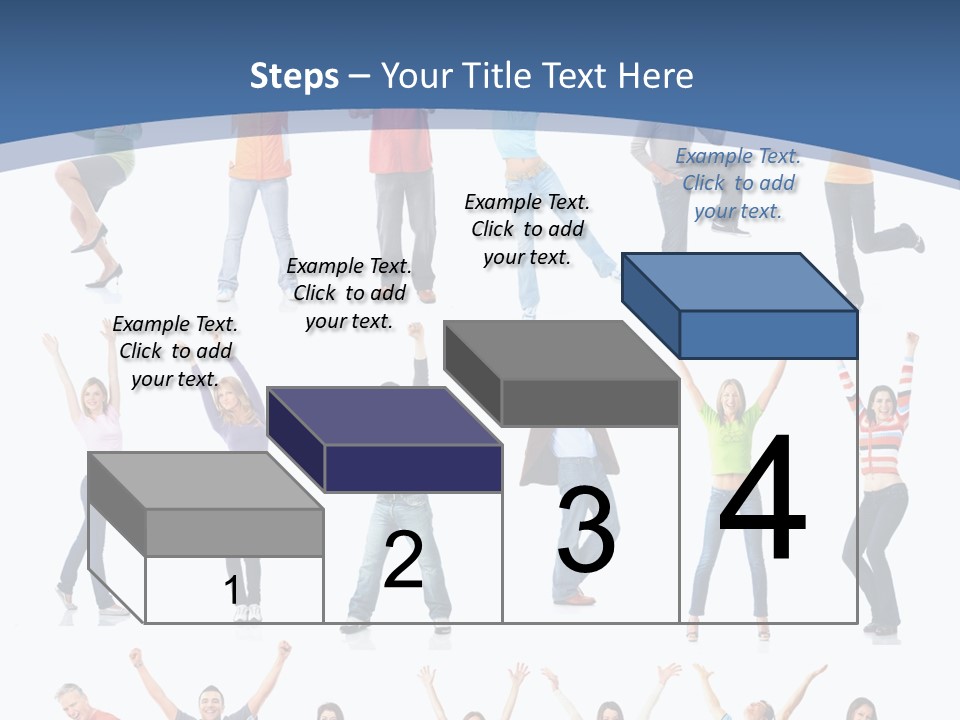 Steps – Your Title Text Here

Example Text. Click to add your text.

Example Text. Click to add your text.

Example Text. Click to add your text.

Example Text. Click to add your text.

1

2

3

4